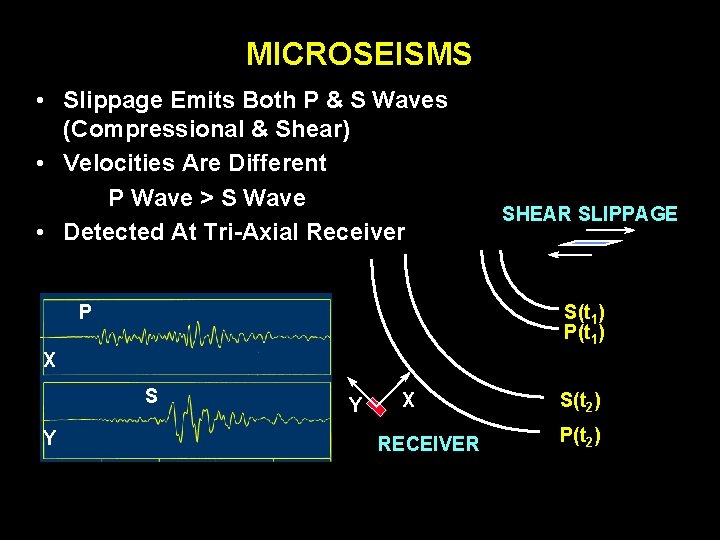 MICROSEISMS

• Slippage Emits Both P & S Waves (Compressional & Shear)
• Velocities Are Different
P Wave > S Wave
• Detected At Tri-Axial Receiver

SHEAR SLIPPAGE

P
X

S
Y

Y
X
RECEIVER

$S(t_1)$
$P(t_1)$
$S(t_2)$
$P(t_2)$